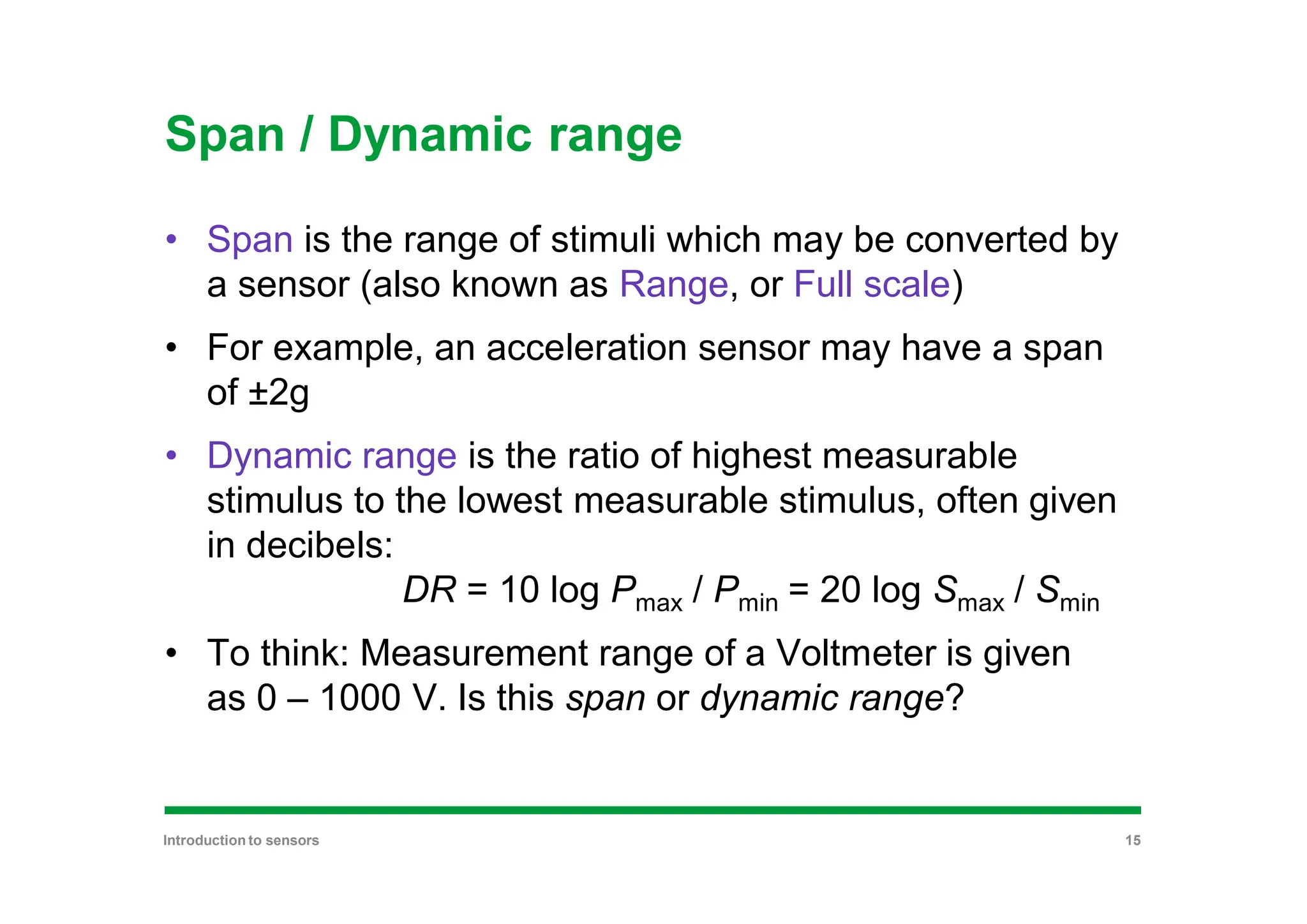 Span / Dynamic range

• Span is the range of stimuli which may be converted by a sensor (also known as Range, or Full scale)

• For example, an acceleration sensor may have a span of ±2g

• Dynamic range is the ratio of highest measurable stimulus to the lowest measurable stimulus, often given in decibels:

$DR = 10 \log P_{max} / P_{min} = 20 \log S_{max} / S_{min}$

• To think: Measurement range of a Voltmeter is given as 0 – 1000 V. Is this span or dynamic range?

Introduction to sensors

15